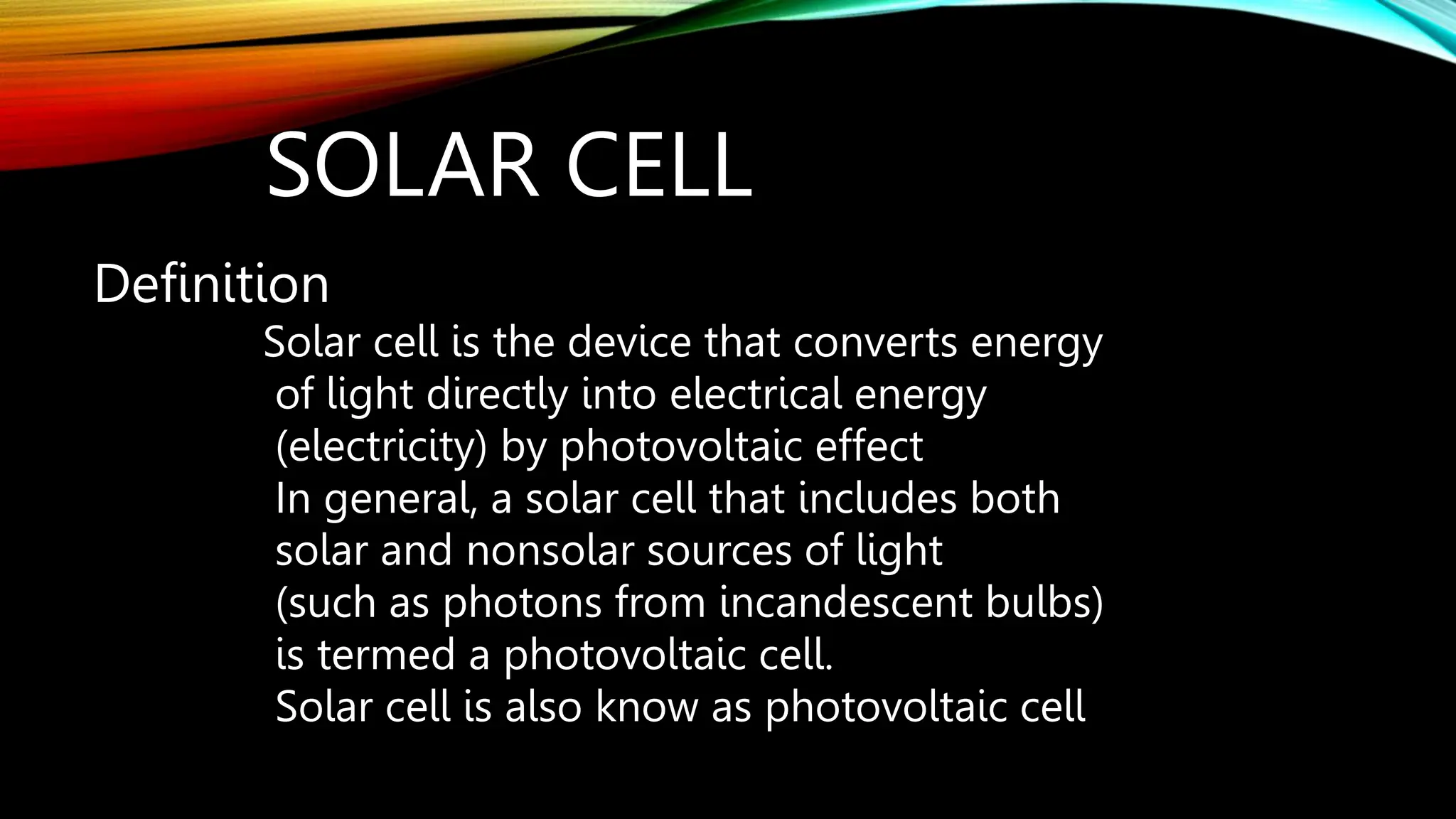 SOLAR CELL

Definition

Solar cell is the device that converts energy of light directly into electrical energy (electricity) by photovoltaic effect

In general, a solar cell that includes both solar and nonsolar sources of light (such as photons from incandescent bulbs) is termed a photovoltaic cell.

Solar cell is also know as photovoltaic cell